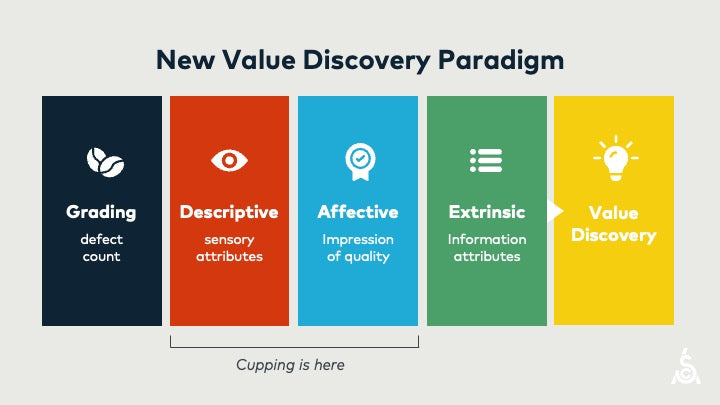 New Value Discovery Paradigm

Grading
defect count

Descriptive
sensory attributes

Affective
Impression of quality

Extrinsic
Information attributes

Value Discovery

Cupping is here